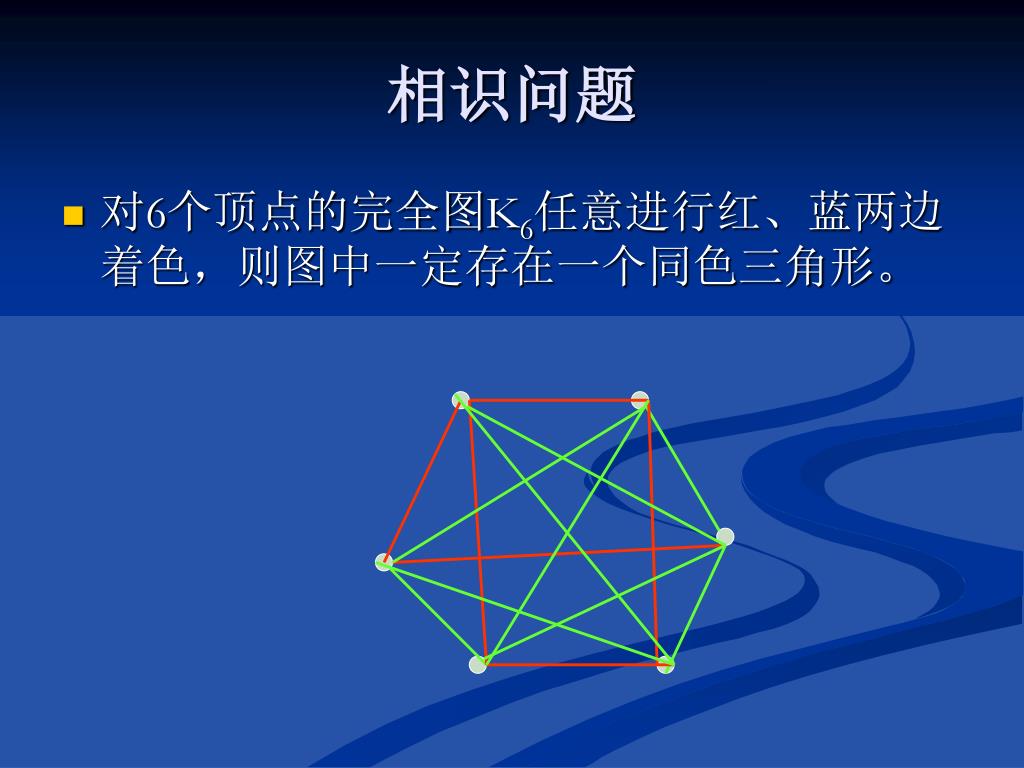 相识问题

对6个顶点的完全图$K_6$任意进行红、蓝两边着色，则图中一定存在一个同色三角形。